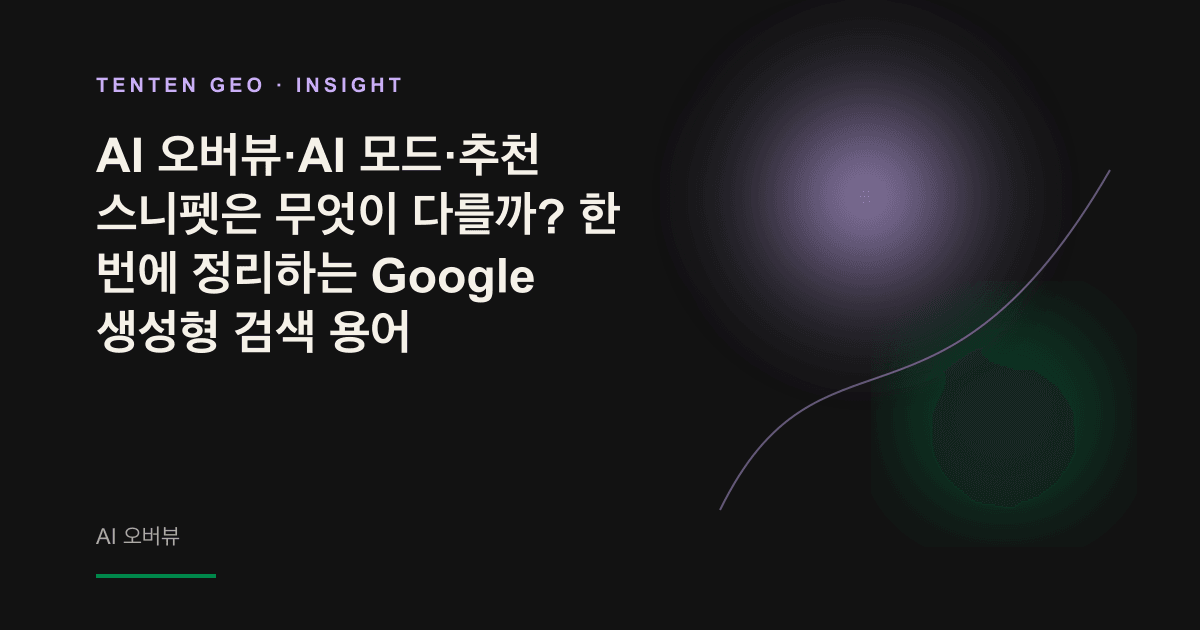 TENTEN GEO · INSIGHT

AI 오버뷰·AI 모드·추천 스니펫은 무엇이 다를까? 한 번에 정리하는 Google 생성형 검색 용어

AI 오버뷰